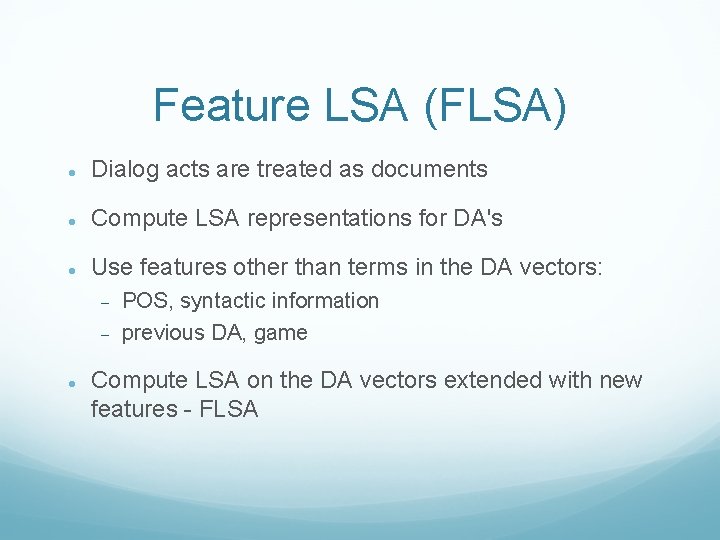 Feature LSA (FLSA)

- Dialog acts are treated as documents
- Compute LSA representations for DA's
- Use features other than terms in the DA vectors:
  - POS, syntactic information
  - previous DA, game
- Compute LSA on the DA vectors extended with new features - FLSA